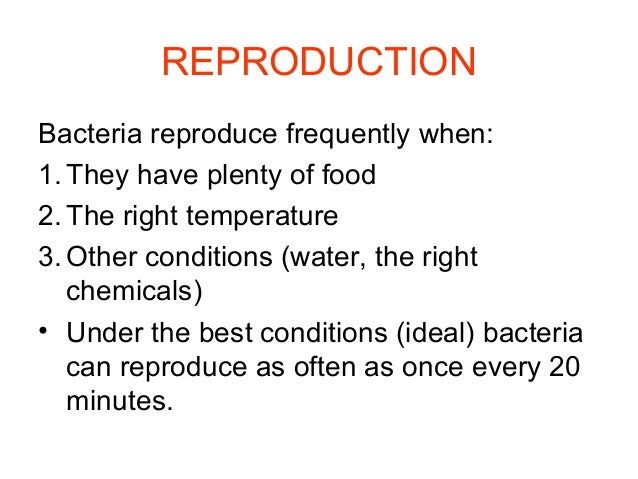 REPRODUCTION

Bacteria reproduce frequently when:

1. They have plenty of food
2. The right temperature
3. Other conditions (water, the right chemicals)

• Under the best conditions (ideal) bacteria can reproduce as often as once every 20 minutes.